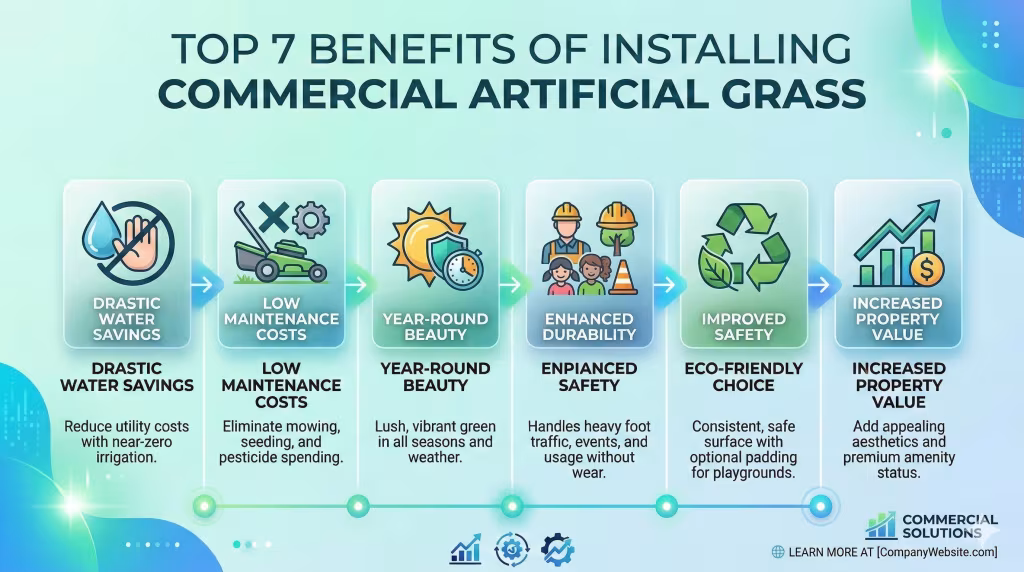 TOP 7 BENEFITS OF INSTALLING
COMMERCIAL ARTIFICIAL GRASS

DRASTIC WATER SAVINGS

DRASTIC WATER SAVINGS

Reduce utility costs with near-zero irrigation.

LOW MAINTENANCE COSTS

LOW MAINTENANCE COSTS

Eliminate mowing, seeding, and pesticide spending.

YEAR-ROUND BEAUTY

YEAR-ROUND BEAUTY

Lush, vibrant green in all seasons and weather.

ENHANCED DURABILITY

ENPIANCED SAFETY

Handles heavy foot traffic, events, and usage without wear.

IMPROVED SAFETY

ECO-FRIENDLY CHOICE

Consistent, safe surface with optional padding for playgrounds.

INCREASED PROPERTY VALUE

INCREASED PROPERTY VALUE

Add appealing aesthetics and premium amenity status.

COMMERCIAL SOLUTIONS

LEARN MORE AT [CompanyWebsite.com]